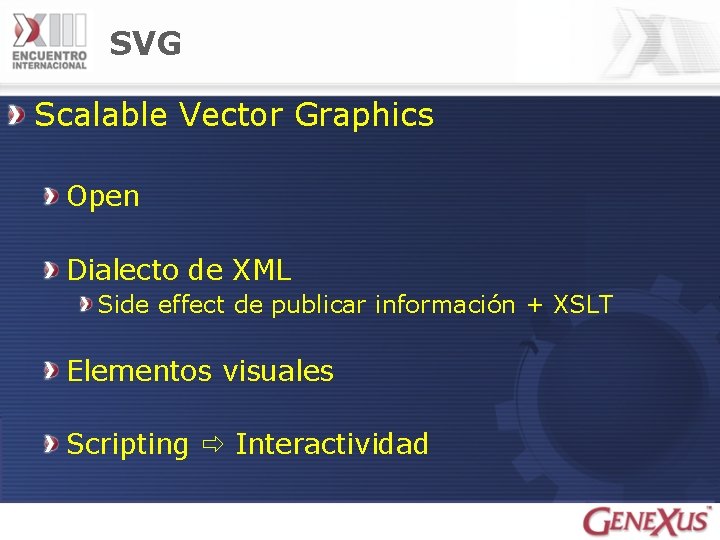 XIII ENCUENTRO INTERNACIONAL

SVG

Scalable Vector Graphics

Open

Dialecto de XML

Side effect de publicar información + XSLT

Elementos visuales

Scripting ⇨ Interactividad

GENEXUS